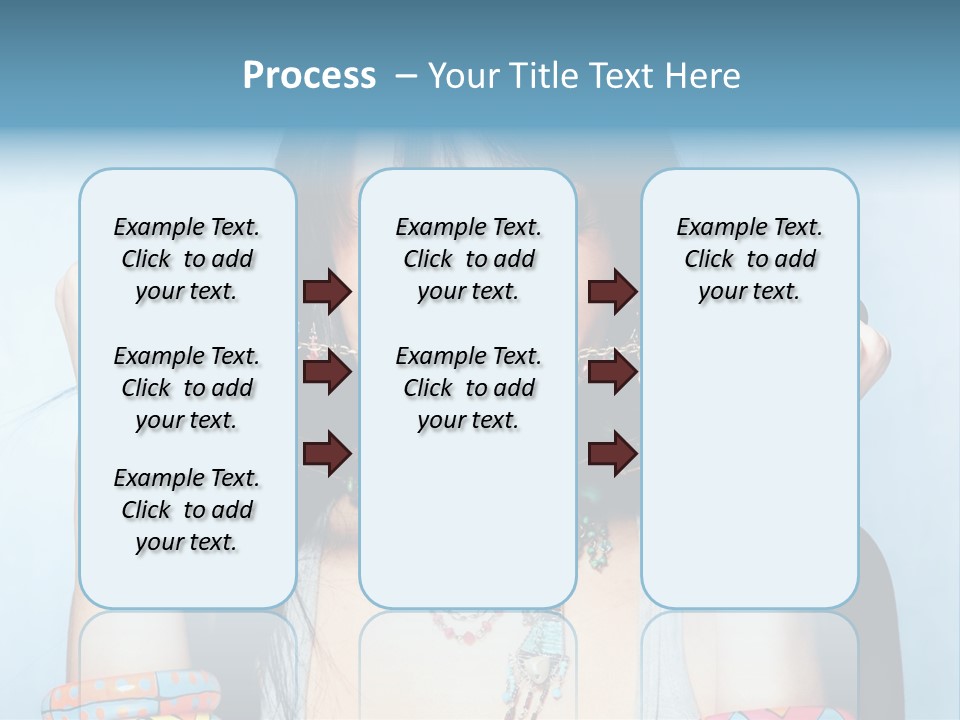 Process – Your Title Text Here

Example Text. Click to add your text.

Example Text. Click to add your text.

Example Text. Click to add your text.

Example Text. Click to add your text.

Example Text. Click to add your text.

Example Text. Click to add your text.